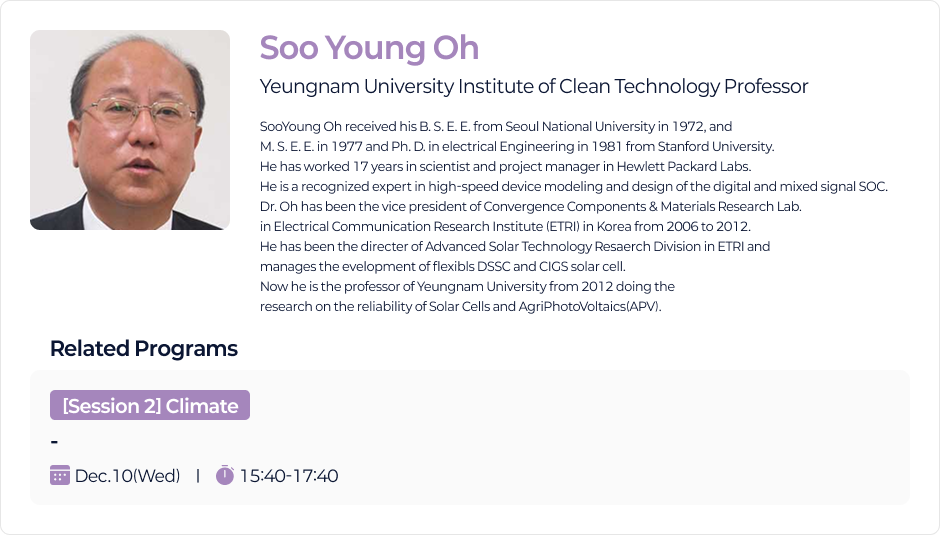 Soo Young Oh

Yeungnam University Institute of Clean Technology Professor

SooYoung Oh received his B. S. E. E. from Seoul National University in 1972, and M. S. E. E. in 1977 and Ph. D. in electrical Engineering in 1981 from Stanford University.
He has worked 17 years in scientist and project manager in Hewlett Packard Labs.
He is a recognized expert in high-speed device modeling and design of the digital and mixed signal SOC.
Dr. Oh has been the vice president of Convergence Components & Materials Research Lab. in Electrical Communication Research Institute (ETRI) in Korea from 2006 to 2012.
He has been the directer of Advanced Solar Technology Resaerch Division in ETRI and manages the evelopment of flexibls DSSC and CIGS solar cell.
Now he is the professor of Yeungnam University from 2012 doing the research on the reliability of Solar Cells and AgriPhotoVoltaics(APV).

Related Programs

[Session 2] Climate

-

Dec.10(Wed) | 15:40-17:40